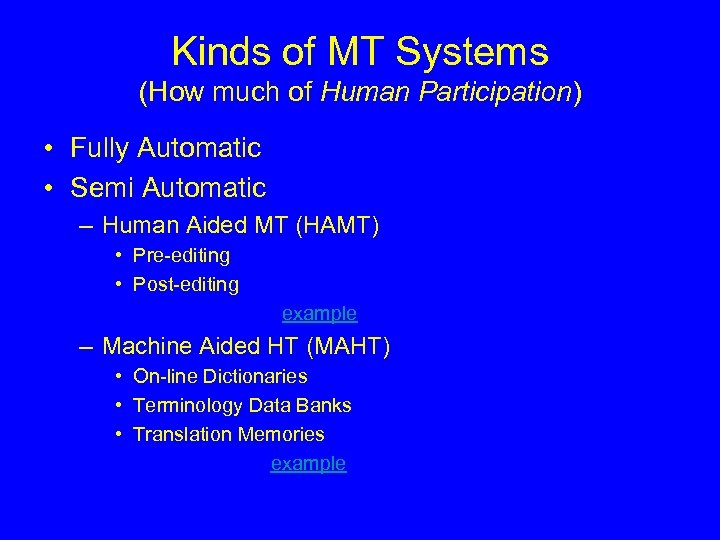 Kinds of MT Systems
(How much of Human Participation)

• Fully Automatic
• Semi Automatic
– Human Aided MT (HAMT)
• Pre-editing
• Post-editing
example
– Machine Aided HT (MAHT)
• On-line Dictionaries
• Terminology Data Banks
• Translation Memories
example